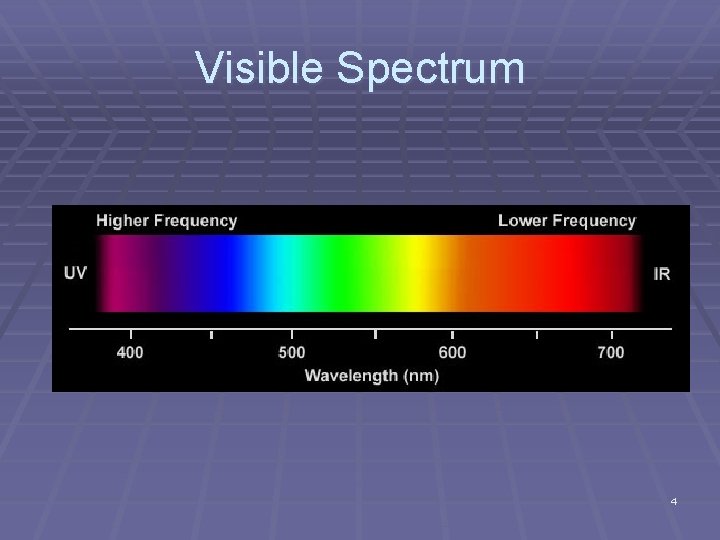 Visible Spectrum

Higher Frequency

Lower Frequency

UV

IR

400

500

600

700

Wavelength (nm)

4